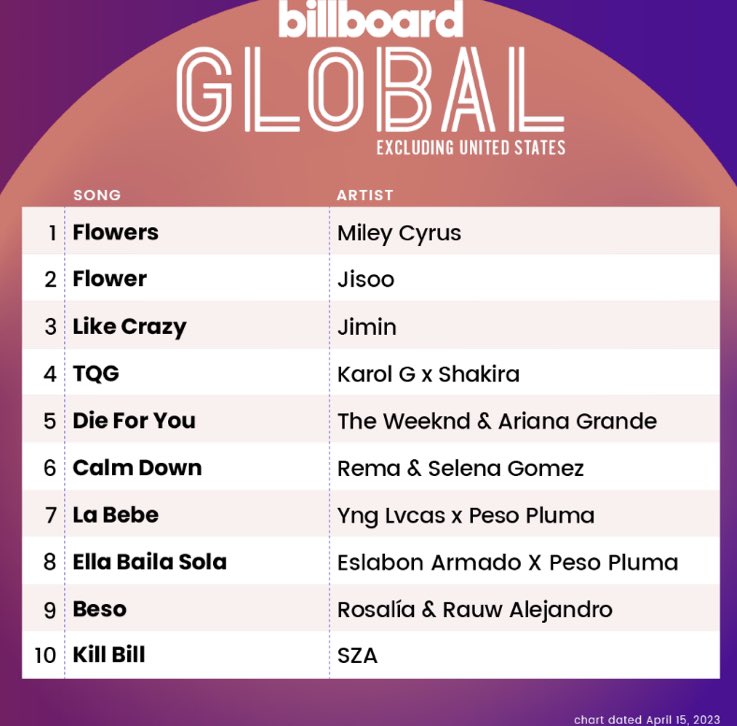 billboard
GLOBAL
EXCLUDING UNITED STATES

| | SONG | ARTIST |
|---|---|---|
| 1 | Flowers | Miley Cyrus |
| 2 | Flower | Jisoo |
| 3 | Like Crazy | Jimin |
| 4 | TQG | Karol G x Shakira |
| 5 | Die For You | The Weeknd & Ariana Grande |
| 6 | Calm Down | Rema & Selena Gomez |
| 7 | La Bebe | Yng Lvcas x Peso Pluma |
| 8 | Ella Baila Sola | Eslabon Armado X Peso Pluma |
| 9 | Beso | Rosalía & Rauw Alejandro |
| 10 | Kill Bill | SZA |

chart dated April 15, 2023